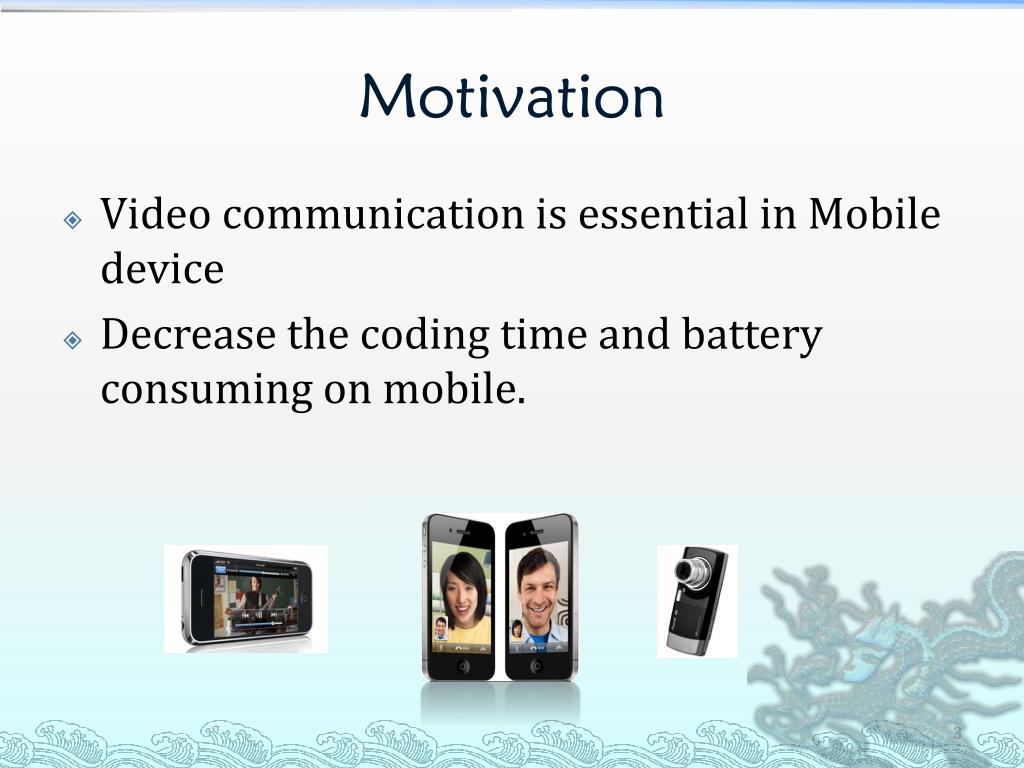 Motivation

Video communication is essential in Mobile device

Decrease the coding time and battery consuming on mobile.

3